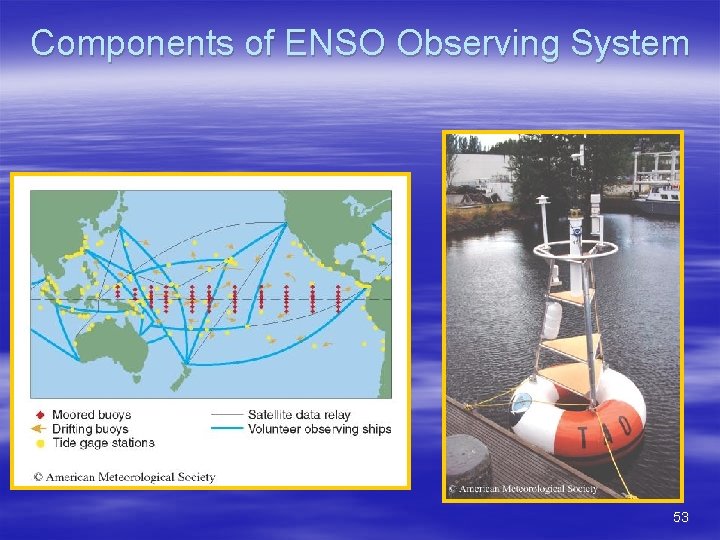 Components of ENSO Observing System

Moored buoys
Drifting buoys
Tide gage stations
Satellite data relay
Volunteer observing ships

© American Meteorological Society

TAO

© American Meteorological Society

53